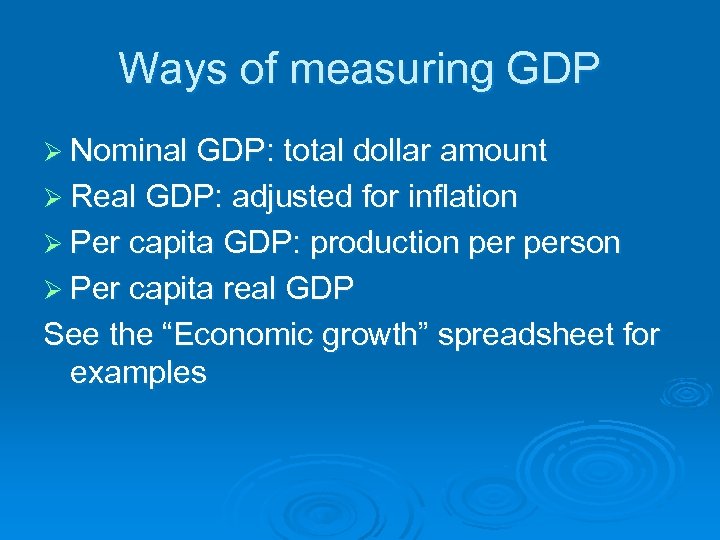 Ways of measuring GDP

➢ Nominal GDP: total dollar amount
➢ Real GDP: adjusted for inflation
➢ Per capita GDP: production per person
➢ Per capita real GDP

See the “Economic growth” spreadsheet for examples